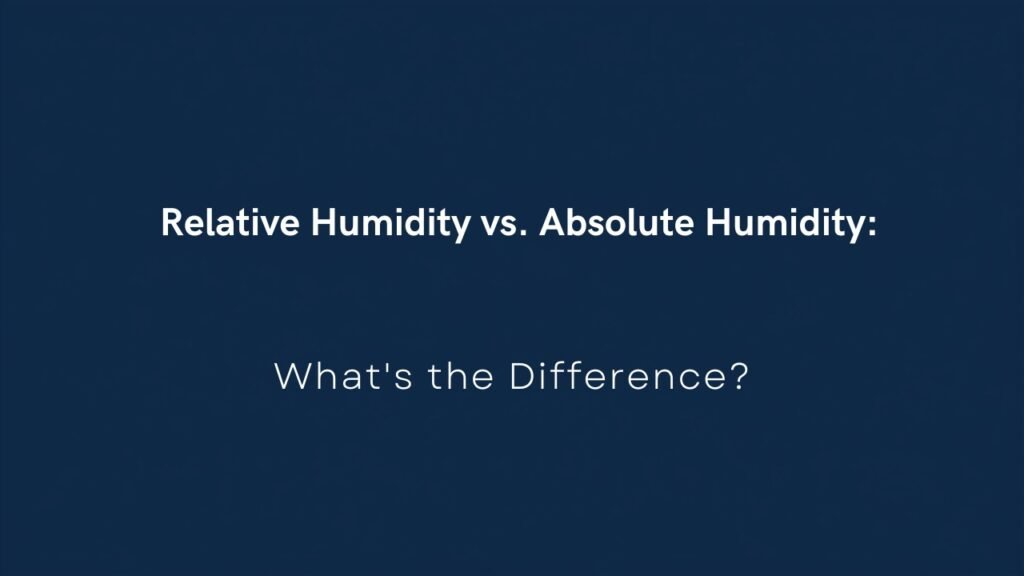 Relative Humidity vs. Absolute Humidity:

What's the Difference?